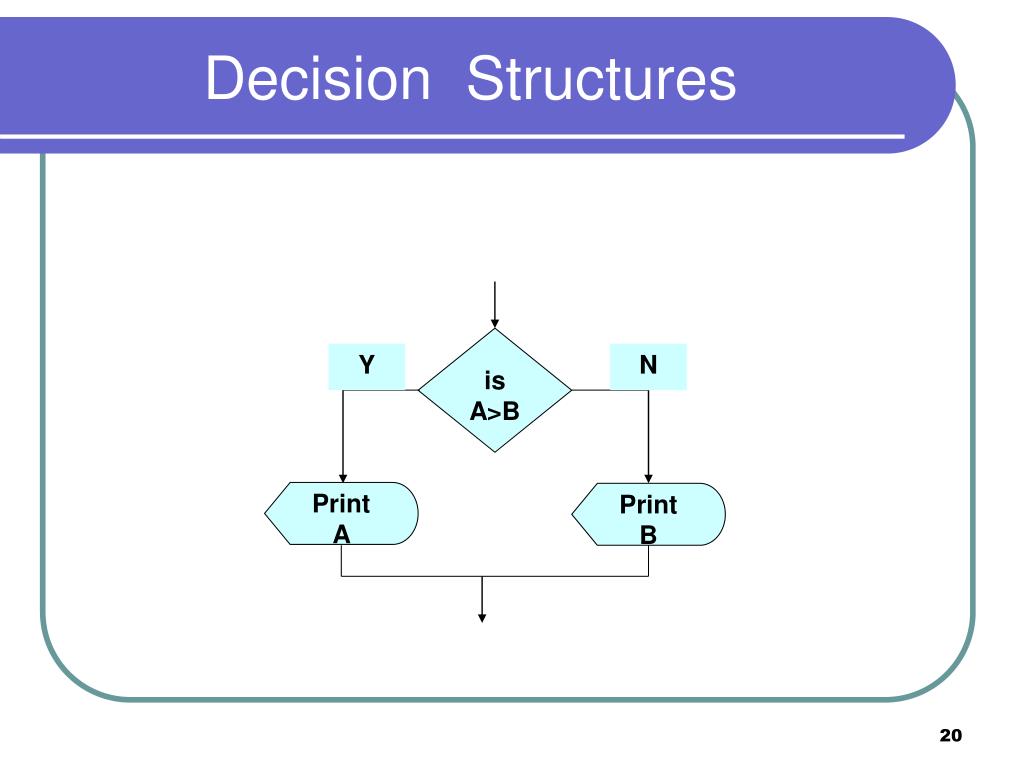 Decision Structures

Y

is
A>B

N

Print
A

Print
B

20